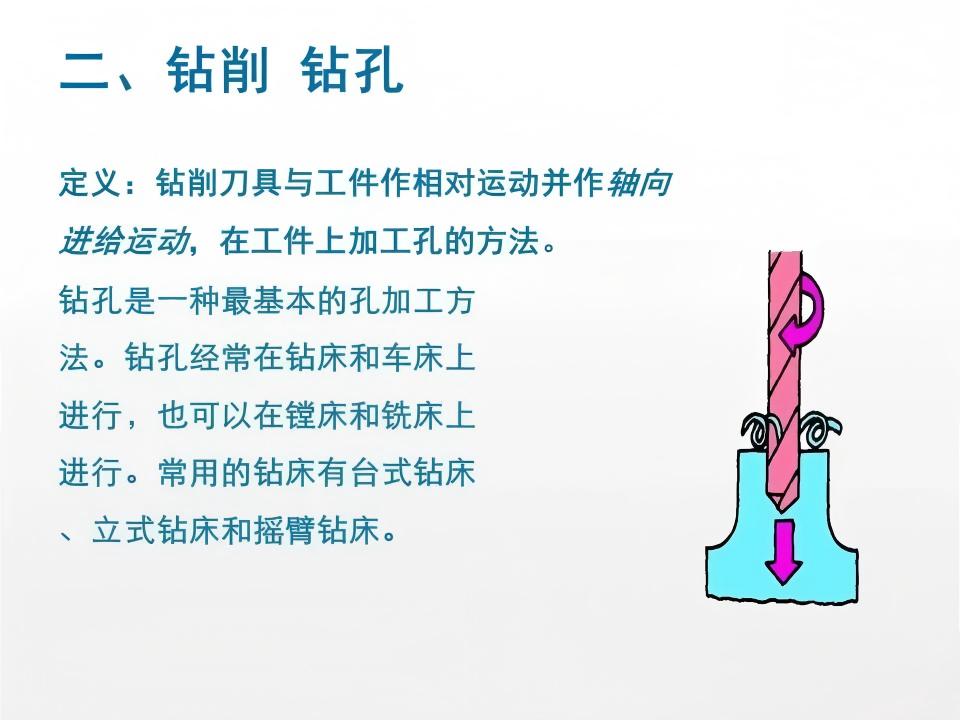 二、钻削 钻孔

定义：钻削刀具与工件作相对运动并作轴向进给运动，在工件上加工孔的方法。

钻孔是一种最基本的孔加工方法。钻孔经常在钻床和车床上进行，也可以在镗床和铣床上进行。常用的钻床有台式钻床、立式钻床和摇臂钻床。